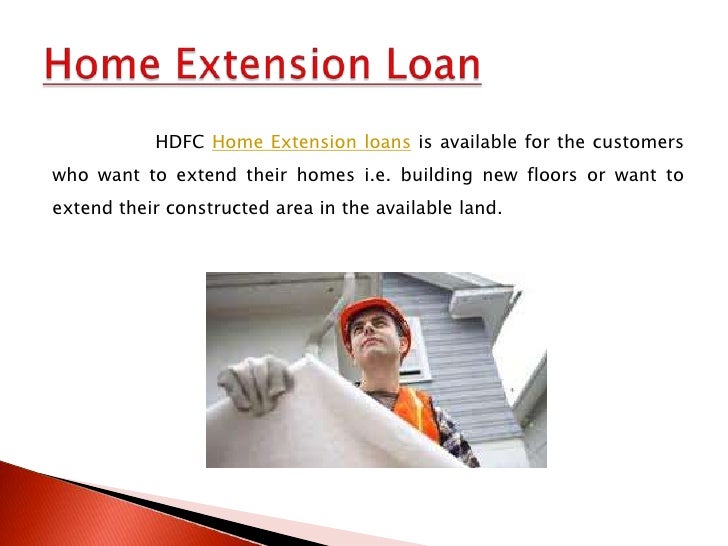 Home Extension Loan

HDFC Home Extension loans is available for the customers who want to extend their homes i.e. building new floors or want to extend their constructed area in the available land.